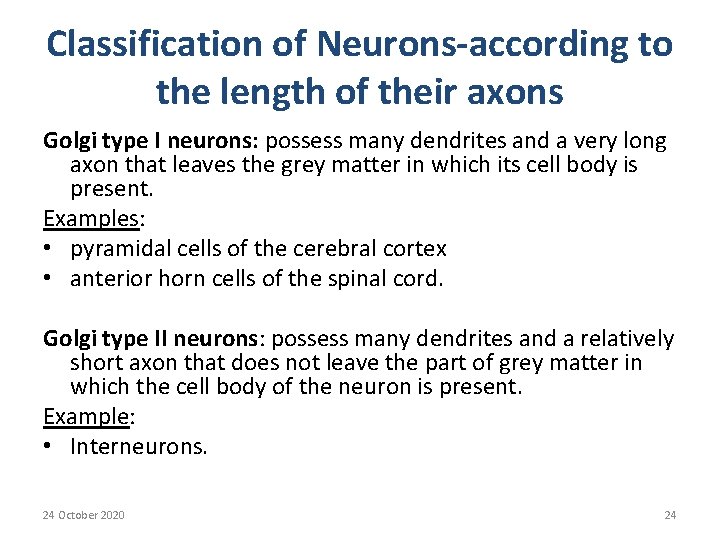 Classification of Neurons-according to the length of their axons

Golgi type I neurons: possess many dendrites and a very long axon that leaves the grey matter in which its cell body is present.

Examples:
• pyramidal cells of the cerebral cortex
• anterior horn cells of the spinal cord.

Golgi type II neurons: possess many dendrites and a relatively short axon that does not leave the part of grey matter in which the cell body of the neuron is present.

Example:
• Interneurons.

24 October 2020

24